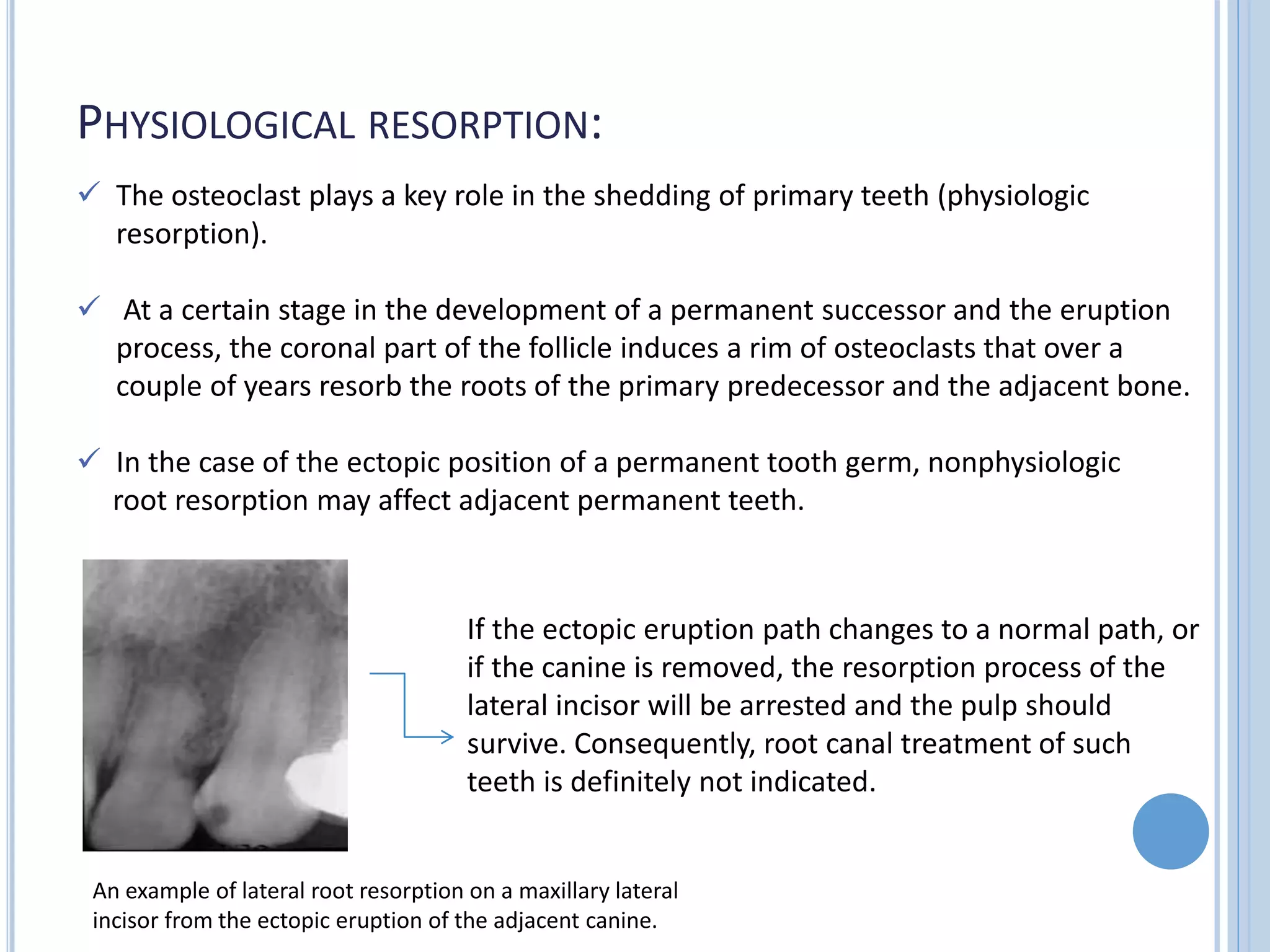 PHYSIOLOGICAL RESORPTION:

✓ The osteoclast plays a key role in the shedding of primary teeth (physiologic resorption).

✓ At a certain stage in the development of a permanent successor and the eruption process, the coronal part of the follicle induces a rim of osteoclasts that over a couple of years resorb the roots of the primary predecessor and the adjacent bone.

✓ In the case of the ectopic position of a permanent tooth germ, nonphysiologic root resorption may affect adjacent permanent teeth.

If the ectopic eruption path changes to a normal path, or if the canine is removed, the resorption process of the lateral incisor will be arrested and the pulp should survive. Consequently, root canal treatment of such teeth is definitely not indicated.

An example of lateral root resorption on a maxillary lateral incisor from the ectopic eruption of the adjacent canine.